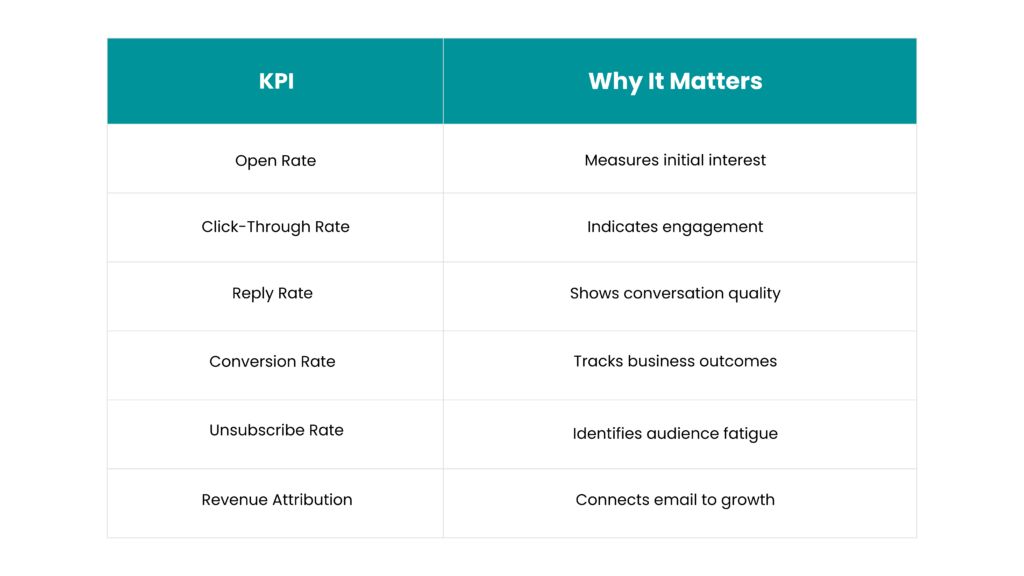 | KPI | Why It Matters |
|---|---|
| Open Rate | Measures initial interest |
| Click-Through Rate | Indicates engagement |
| Reply Rate | Shows conversation quality |
| Conversion Rate | Tracks business outcomes |
| Unsubscribe Rate | Identifies audience fatigue |
| Revenue Attribution | Connects email to growth |